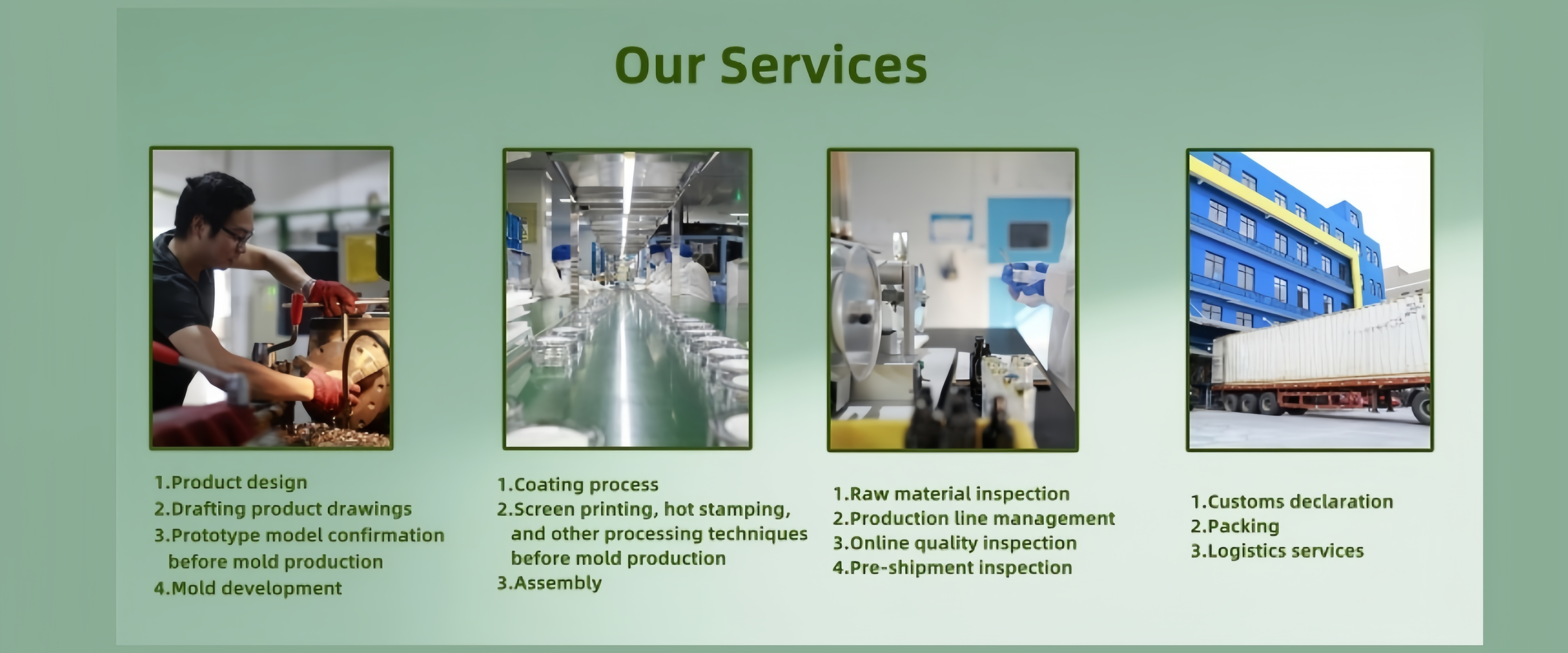 Our Services

1.Product design
2.Drafting product drawings
3.Prototype model confirmation before mold production
4.Mold development

1.Coating process
2.Screen printing, hot stamping, and other processing techniques before mold production
3.Assembly

1.Raw material inspection
2.Production line management
3.Online quality inspection
4.Pre-shipment inspection

1.Customs declaration
2.Packing
3.Logistics services